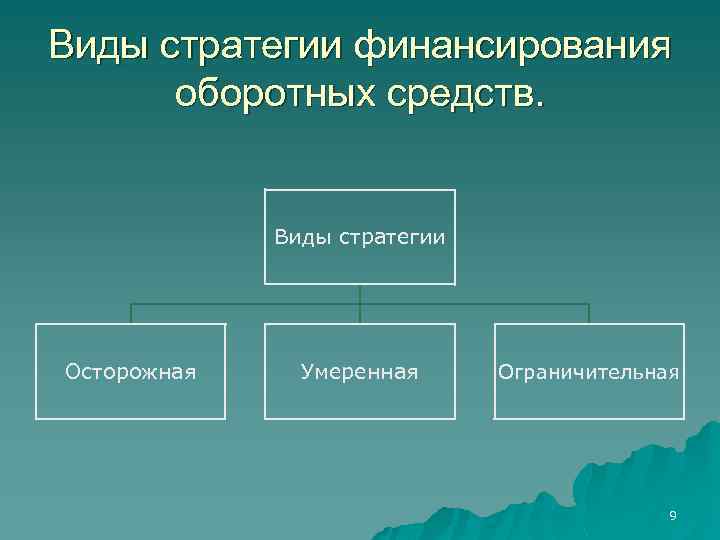 Виды стратегии финансирования оборотных средств.

Виды стратегии

Осторожная

Умеренная

Ограничительная

9